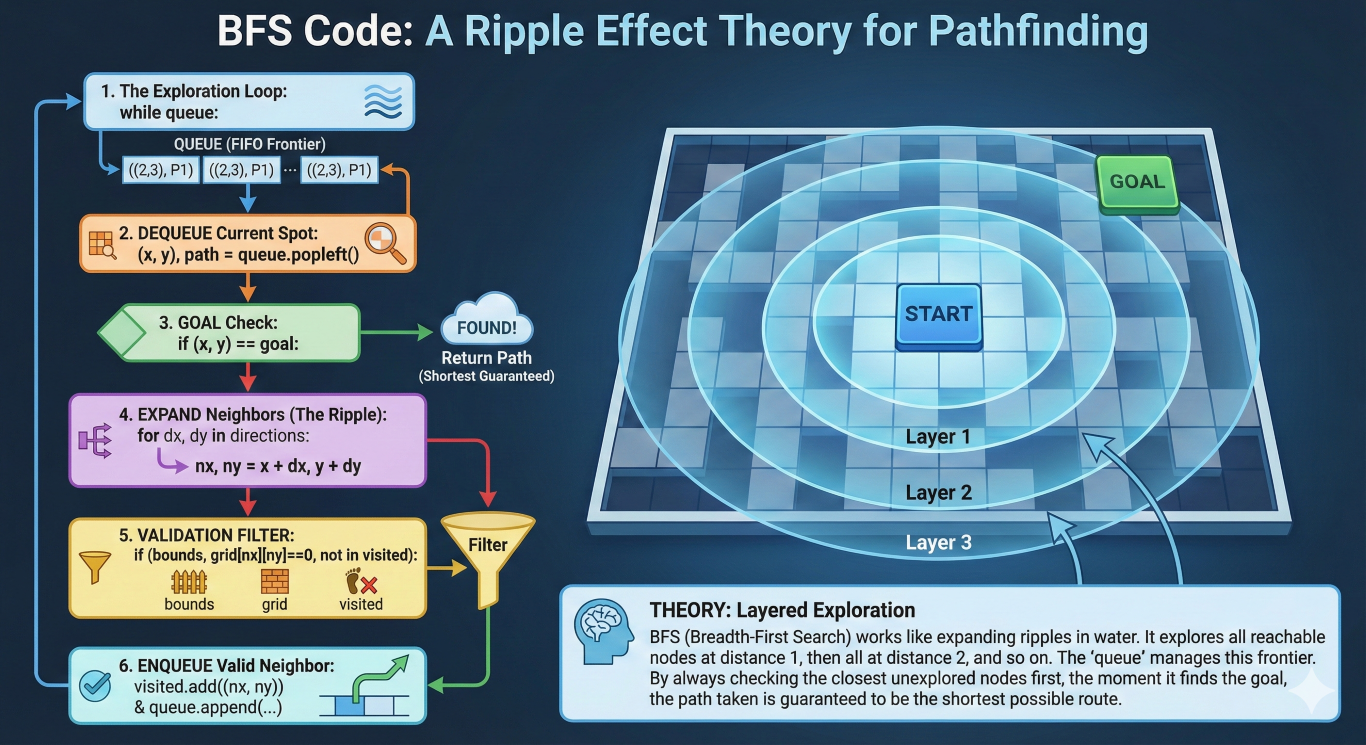 BFS Code: A Ripple Effect Theory for Pathfinding

1. The Exploration Loop:
while queue:

QUEUE (FIFO Frontier)

((2,3), P1) ((2,3), P1) ... ((2,3), P1)

2. DEQUEUE Current Spot:
(x, y), path = queue.popleft()

3. GOAL Check:
if (x, y) == goal:

FOUND!

Return Path
(Shortest Guaranteed)

4. EXPAND Neighbors (The Ripple):
for dx, dy in directions:
nx, ny = x + dx, y + dy

5. VALIDATION FILTER:
if (bounds, grid[nx][ny]==0, not in visited):

bounds grid visited

Filter

6. ENQUEUE Valid Neighbor:
visited.add((nx, ny))
& queue.append(...)

GOAL

START

Layer 1

Layer 2

Layer 3

THEORY: Layered Exploration

BFS (Breadth-First Search) works like expanding ripples in water. It explores all reachable nodes at distance 1, then all at distance 2, and so on. The 'queue' manages this frontier. By always checking the closest unexplored nodes first, the moment it finds the goal, the path taken is guaranteed to be the shortest possible route.